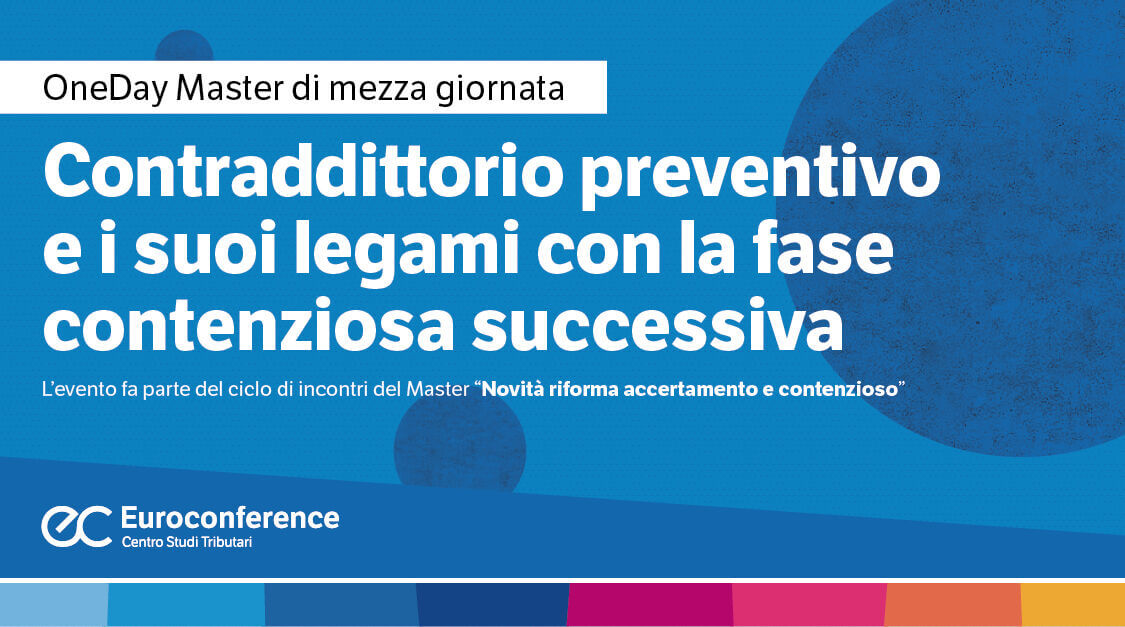 OneDay Master di mezza giornata

Contraddittorio preventivo e i suoi legami con la fase contenziosa successiva

L'evento fa parte del ciclo di incontri del Master "Novità riforma accertamento e contenzioso"

ec Euroconference
Centro Studi Tributari